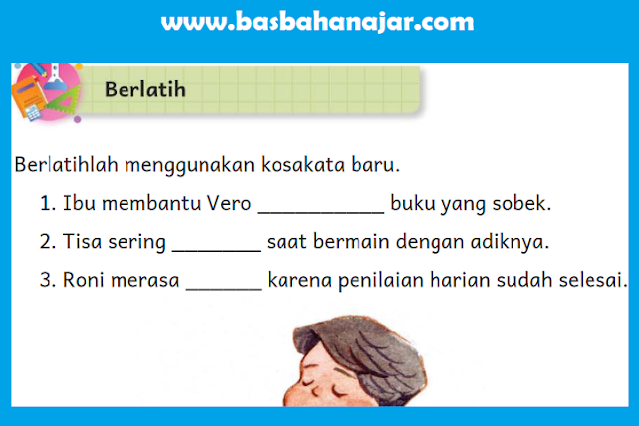 www.basbahanajar.com

Berlatih

Berlatihlah menggunakan kosakata baru.

1. Ibu membantu Vero ____________ buku yang sobek.

2. Tisa sering ________ saat bermain dengan adiknya.

3. Roni merasa _______ karena penilaian harian sudah selesai.